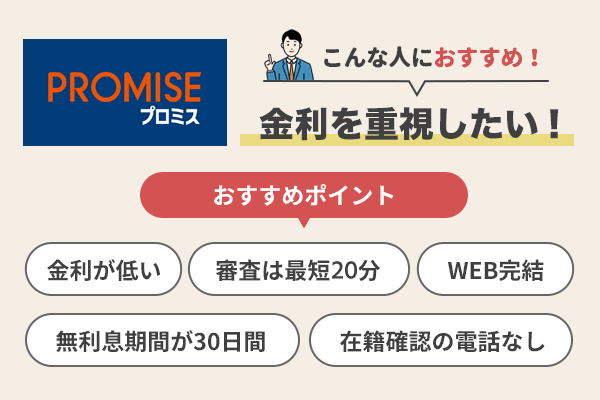 PROMISE
プロミス

こんな人におすすめ！

金利を重視したい！

おすすめポイント

金利が低い

審査は最短20分

WEB完結

無利息期間が30日間

在籍確認の電話なし